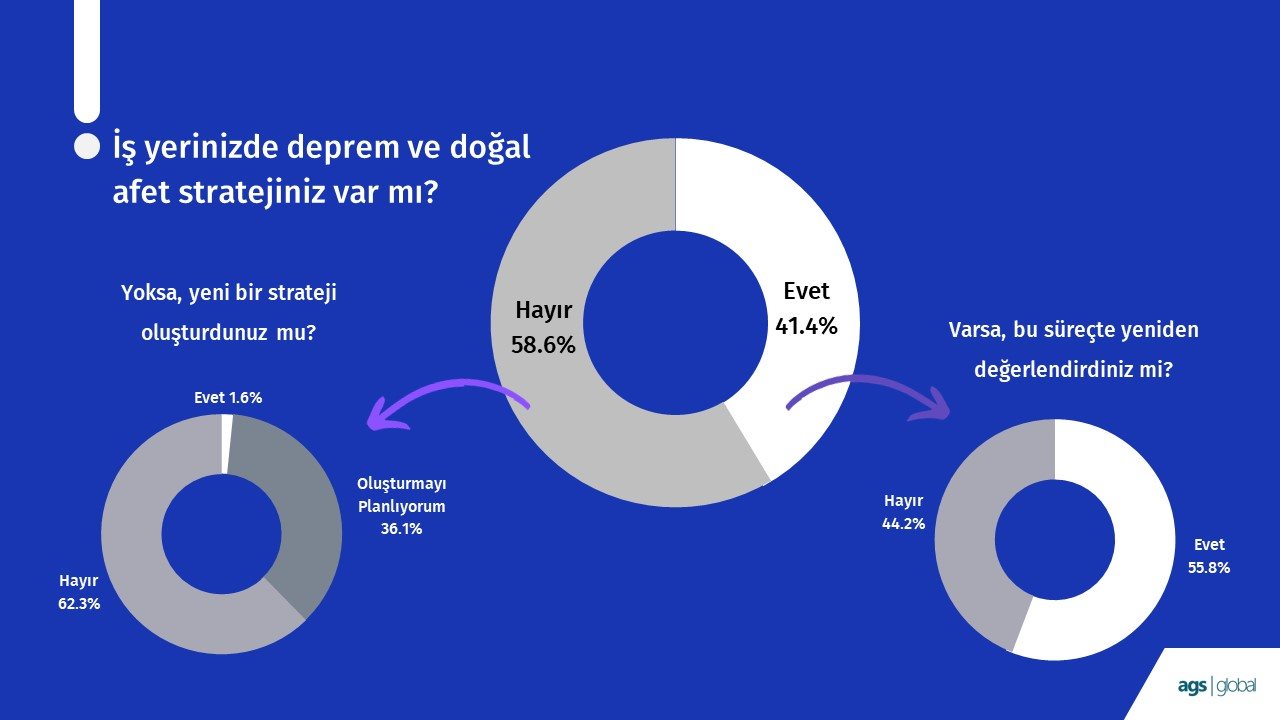 İş yerinizde deprem ve doğal afet stratejiniz var mı?

Hayır 58.6%

Evet 41.4%

Yoksa, yeni bir strateji oluşturdunuz mu?

Evet 1.6%

Oluşturmayı Planlıyorum 36.1%

Hayır 62.3%

Varsa, bu süreçte yeniden değerlendirdiniz mi?

Hayır 44.2%

Evet 55.8%

ags | global